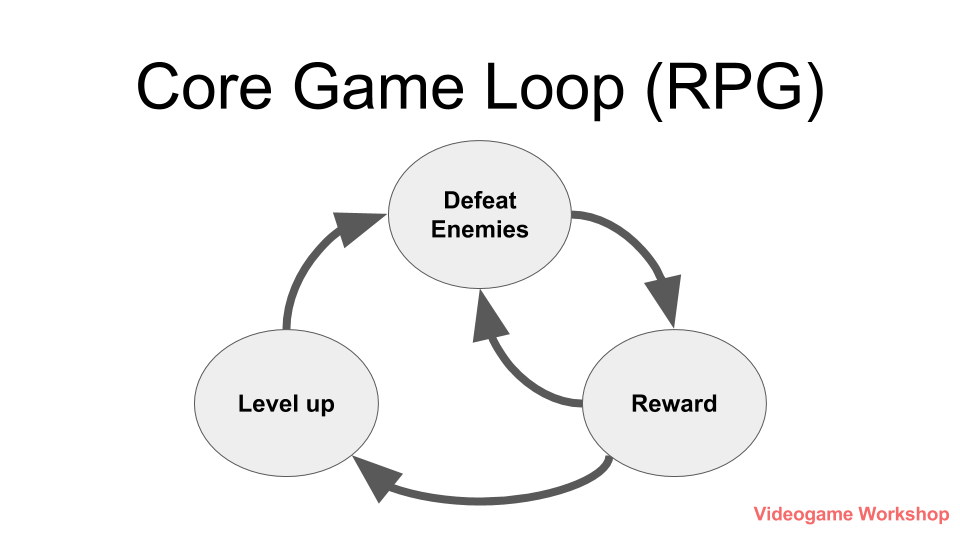 Core Game Loop (RPG)

Defeat Enemies

Level up

Reward

Videogame Workshop